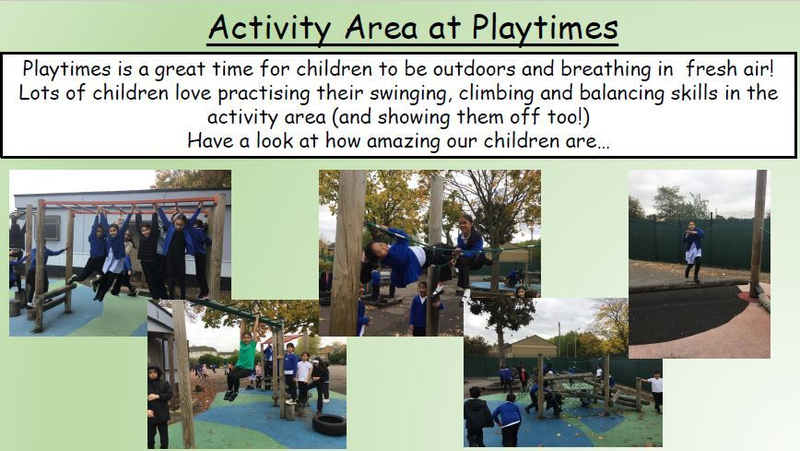 Activity Area at Playtimes

Playtimes is a great time for children to be outdoors and breathing in fresh air! Lots of children love practising their swinging, climbing and balancing skills in the activity area (and showing them off too!)
Have a look at how amazing our children are...